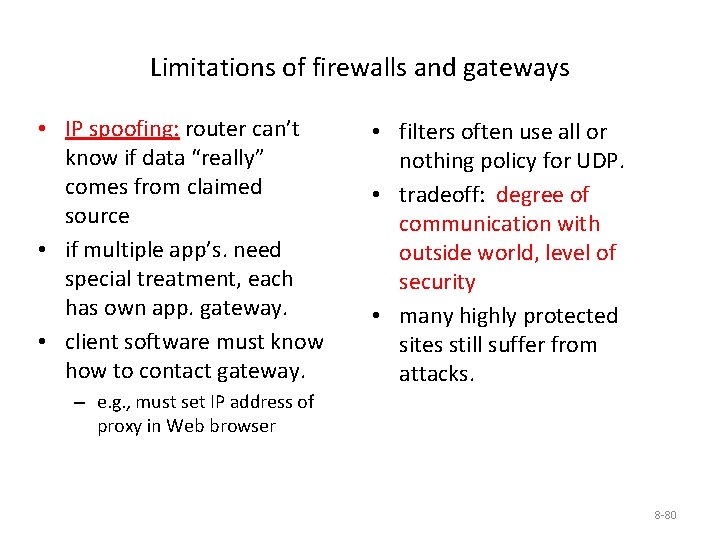 Limitations of firewalls and gateways

• IP spoofing: router can't know if data "really" comes from claimed source
• if multiple app's. need special treatment, each has own app. gateway.
• client software must know how to contact gateway.
– e.g., must set IP address of proxy in Web browser

• filters often use all or nothing policy for UDP.
• tradeoff: degree of communication with outside world, level of security
• many highly protected sites still suffer from attacks.

8-80